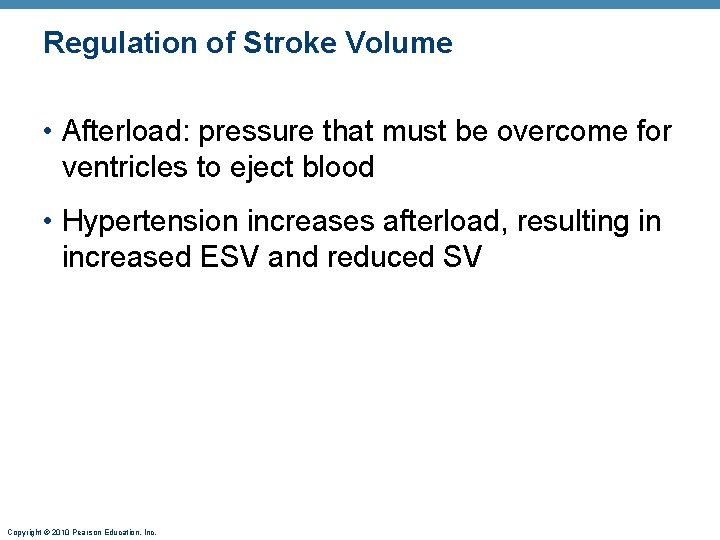 Regulation of Stroke Volume

• Afterload: pressure that must be overcome for ventricles to eject blood

• Hypertension increases afterload, resulting in increased ESV and reduced SV

Copyright © 2010 Pearson Education, Inc.